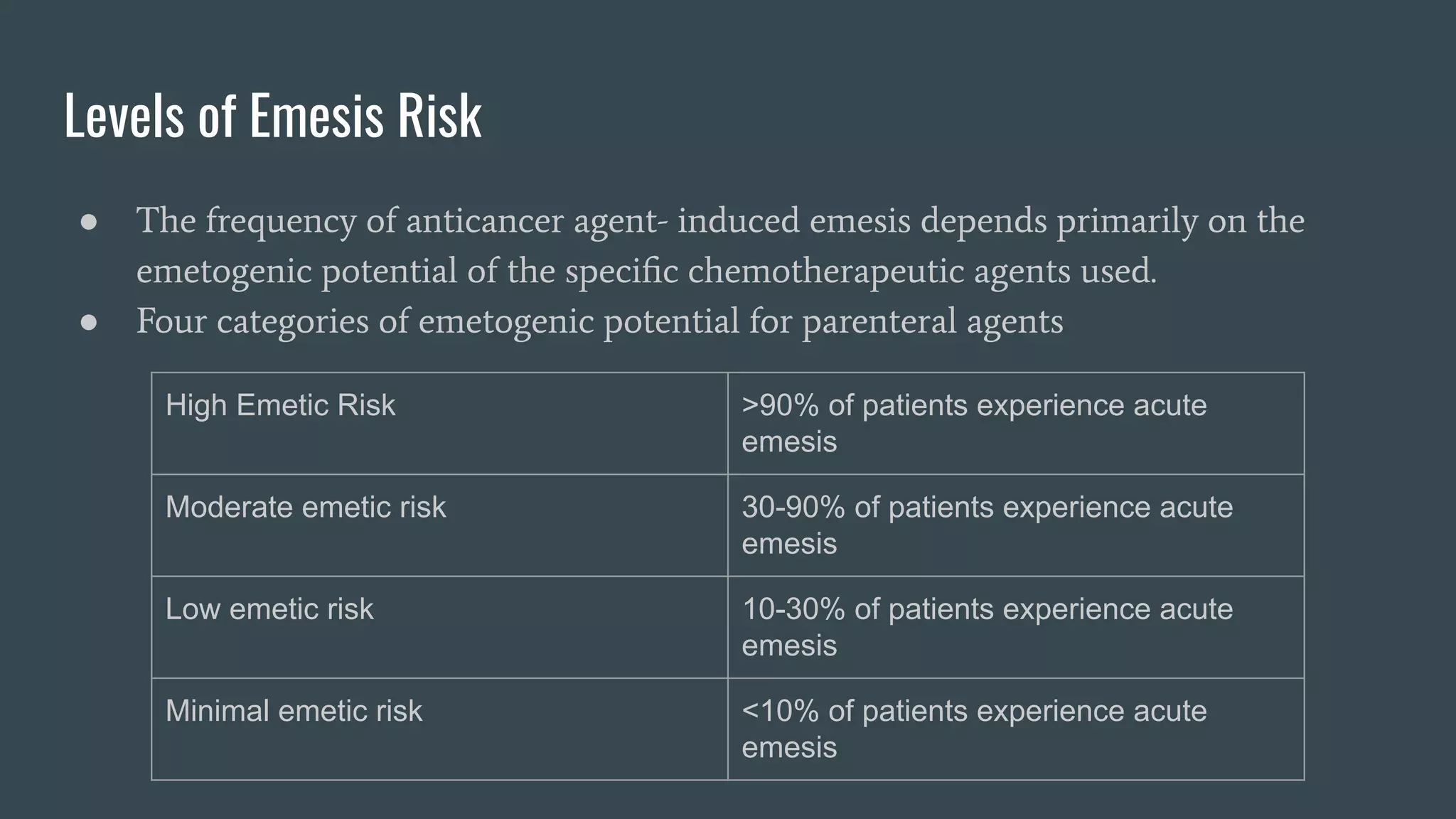 Levels of Emesis Risk

● The frequency of anticancer agent- induced emesis depends primarily on the emetogenic potential of the specific chemotherapeutic agents used.
● Four categories of emetogenic potential for parenteral agents

| High Emetic Risk | >90% of patients experience acute emesis |
|---|---|
| Moderate emetic risk | 30-90% of patients experience acute emesis |
| Low emetic risk | 10-30% of patients experience acute emesis |
| Minimal emetic risk | <10% of patients experience acute emesis |